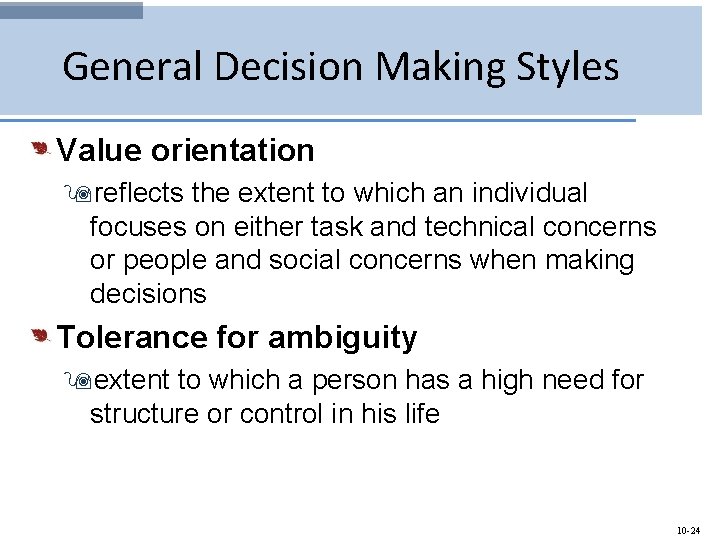 General Decision Making Styles

Value orientation

reflects the extent to which an individual focuses on either task and technical concerns or people and social concerns when making decisions

Tolerance for ambiguity

extent to which a person has a high need for structure or control in his life

10-24